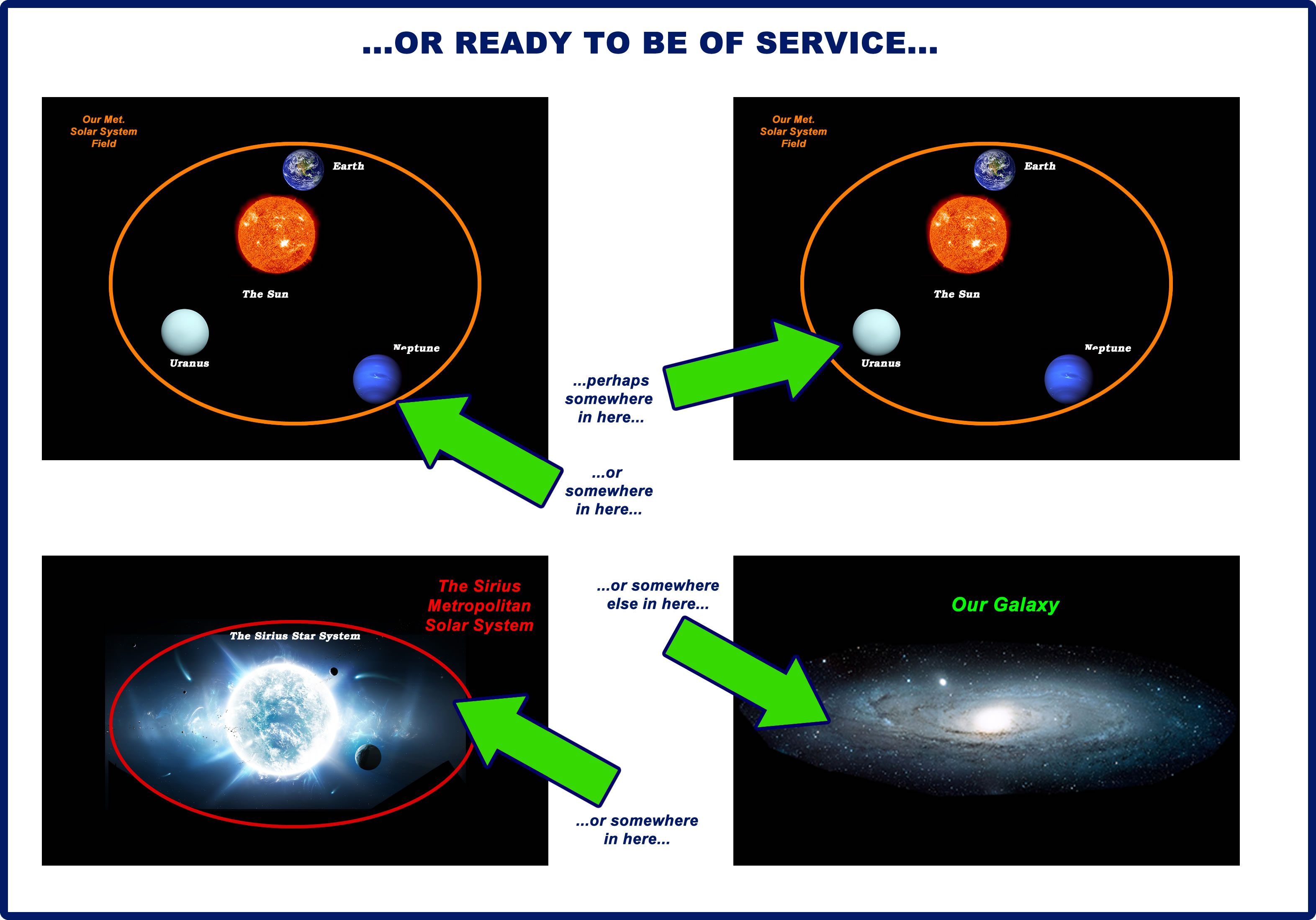 ...OR READY TO BE OF SERVICE...

Our Met. Solar System Field

Earth

The Sun

Uranus

Neptune

Our Met. Solar System Field

Earth

The Sun

Uranus

Neptune

...perhaps somewhere in here...

...or somewhere in here...

The Sirius Metropolitan Solar System

The Sirius Star System

...or somewhere else in here...

Our Galaxy

...or somewhere in here...